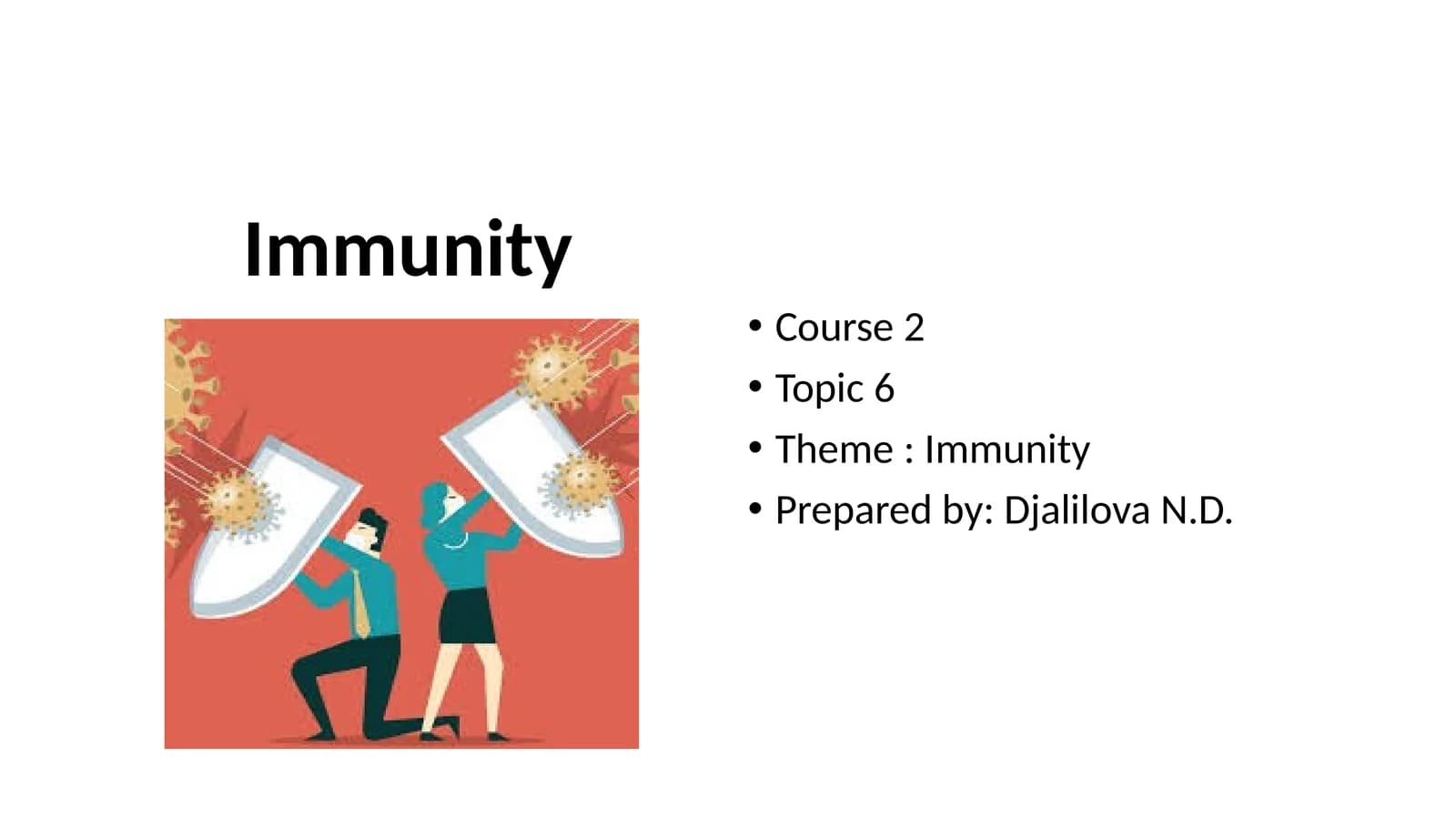 Immunity

• Course 2
• Topic 6
• Theme : Immunity
• Prepared by: Djalilova N.D.